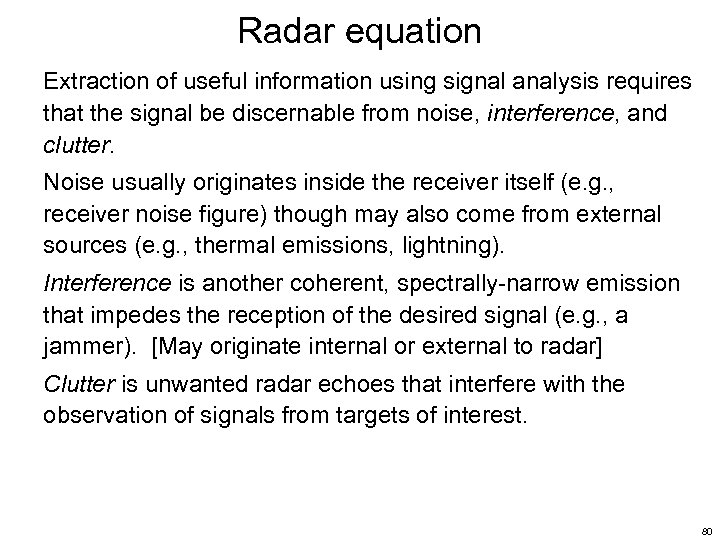 Radar equation

Extraction of useful information using signal analysis requires that the signal be discernable from noise, interference, and clutter.

Noise usually originates inside the receiver itself (e.g., receiver noise figure) though may also come from external sources (e.g., thermal emissions, lightning).

Interference is another coherent, spectrally-narrow emission that impedes the reception of the desired signal (e.g., a jammer). [May originate internal or external to radar]

Clutter is unwanted radar echoes that interfere with the observation of signals from targets of interest.

80